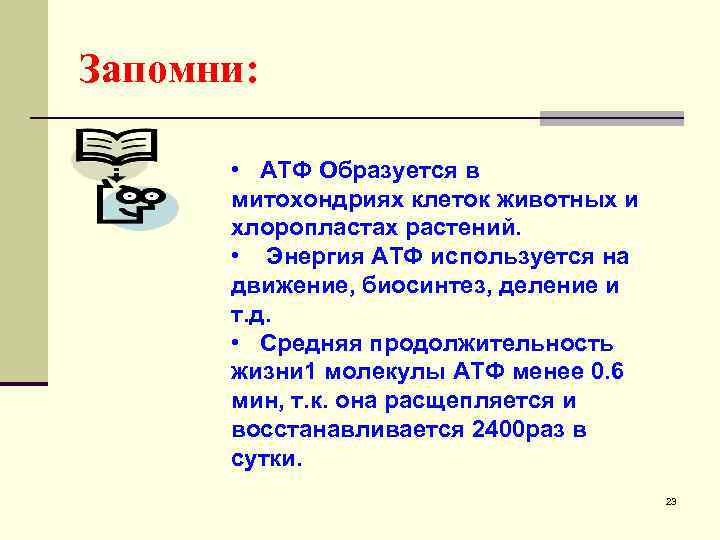 Запомни:

• АТФ Образуется в митохондриях клеток животных и хлоропластах растений.
• Энергия АТФ используется на движение, биосинтез, деление и т.д.
• Средняя продолжительность жизни1 молекулы АТФ менее 0.6 мин, т.к. она расщепляется и восстанавливается 2400раз в сутки.

23